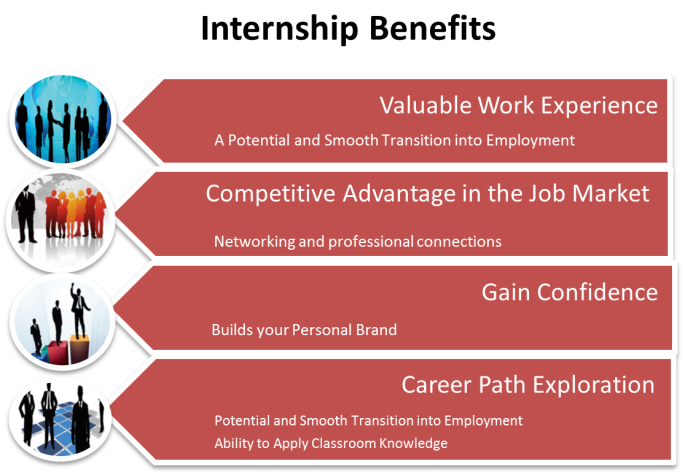 Internship Benefits

Valuable Work Experience

A Potential and Smooth Transition into Employment

Competitive Advantage in the Job Market

Networking and professional connections

Gain Confidence

Builds your Personal Brand

Career Path Exploration

Potential and Smooth Transition into Employment

Ability to Apply Classroom Knowledge